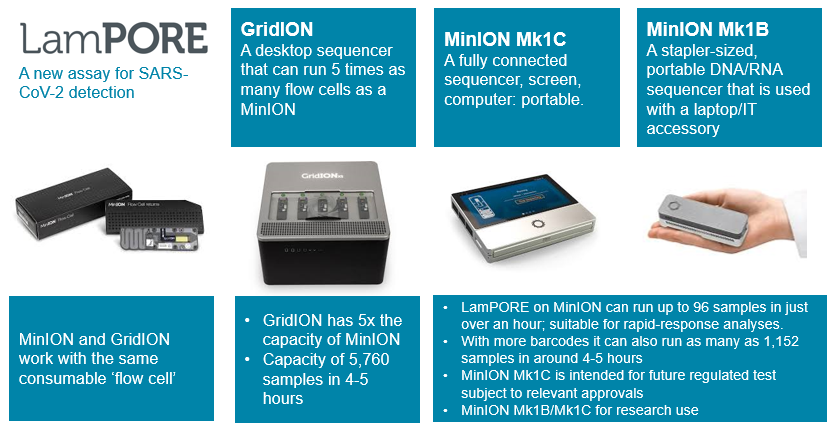 LamPORE

A new assay for SARS-CoV-2 detection

GridION

A desktop sequencer that can run 5 times as many flow cells as a MinION

MinION Mk1C

A fully connected sequencer, screen, computer: portable.

MinION Mk1B

A stapler-sized, portable DNA/RNA sequencer that is used with a laptop/IT accessory

MinION Flow Cell

MinION Flow Cell

GridION

MinION and GridION work with the same consumable 'flow cell'

• GridION has 5x the capacity of MinION
• Capacity of 5,760 samples in 4-5 hours

• LamPORE on MinION can run up to 96 samples in just over an hour; suitable for rapid-response analyses.
• With more barcodes it can also run as many as 1,152 samples in around 4-5 hours
• MinION Mk1C is intended for future regulated test subject to relevant approvals
• MinION Mk1B/Mk1C for research use